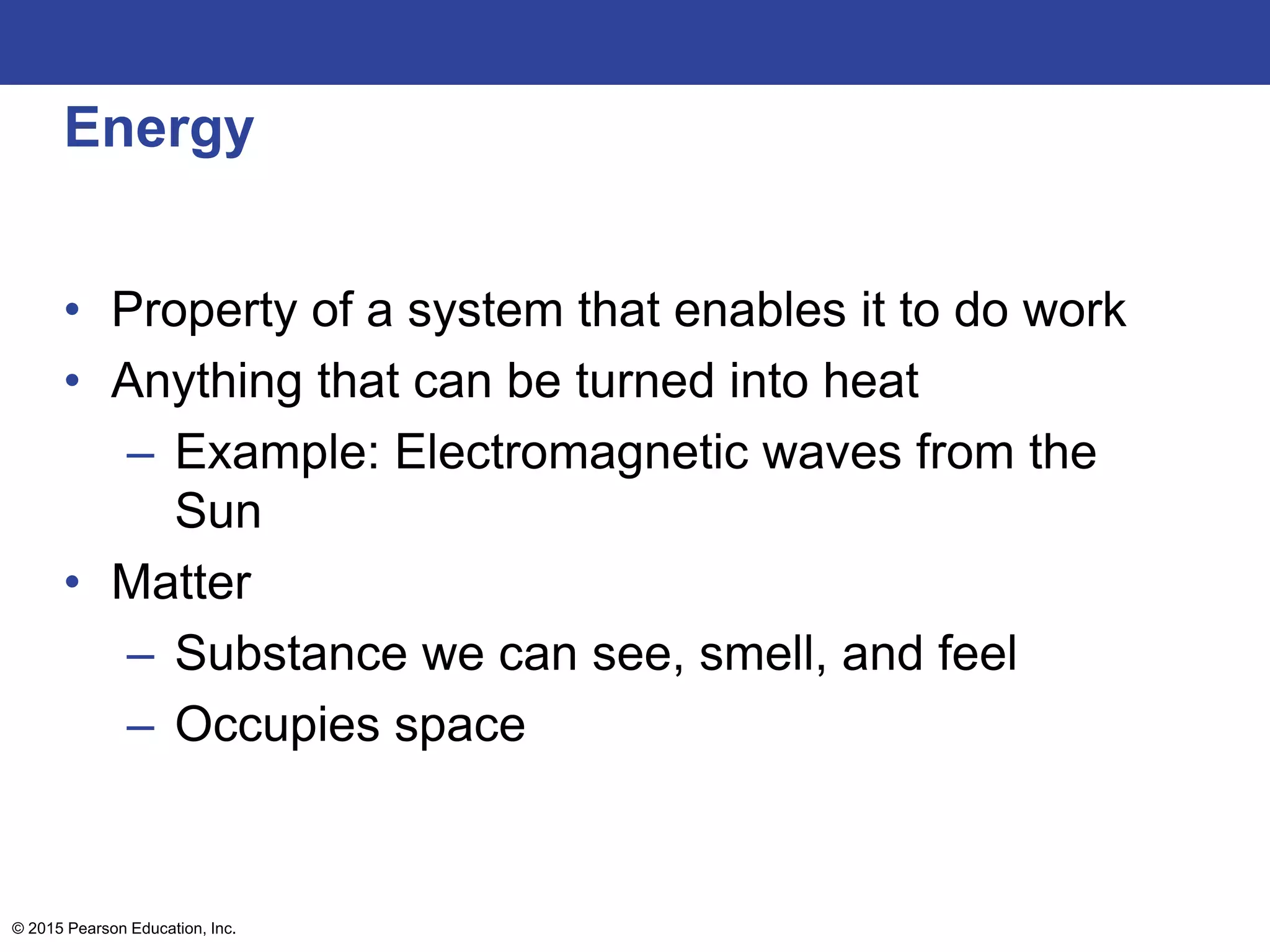 Energy

• Property of a system that enables it to do work
• Anything that can be turned into heat
  – Example: Electromagnetic waves from the Sun
• Matter
  – Substance we can see, smell, and feel
  – Occupies space

© 2015 Pearson Education, Inc.